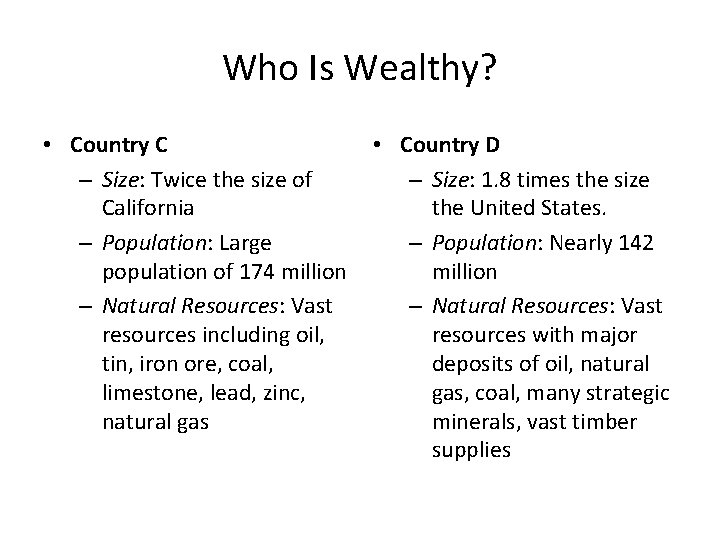 Who Is Wealthy?

• Country C
– Size: Twice the size of California
– Population: Large population of 174 million
– Natural Resources: Vast resources including oil, tin, iron ore, coal, limestone, lead, zinc, natural gas

• Country D
– Size: 1.8 times the size the United States.
– Population: Nearly 142 million
– Natural Resources: Vast resources with major deposits of oil, natural gas, coal, many strategic minerals, vast timber supplies